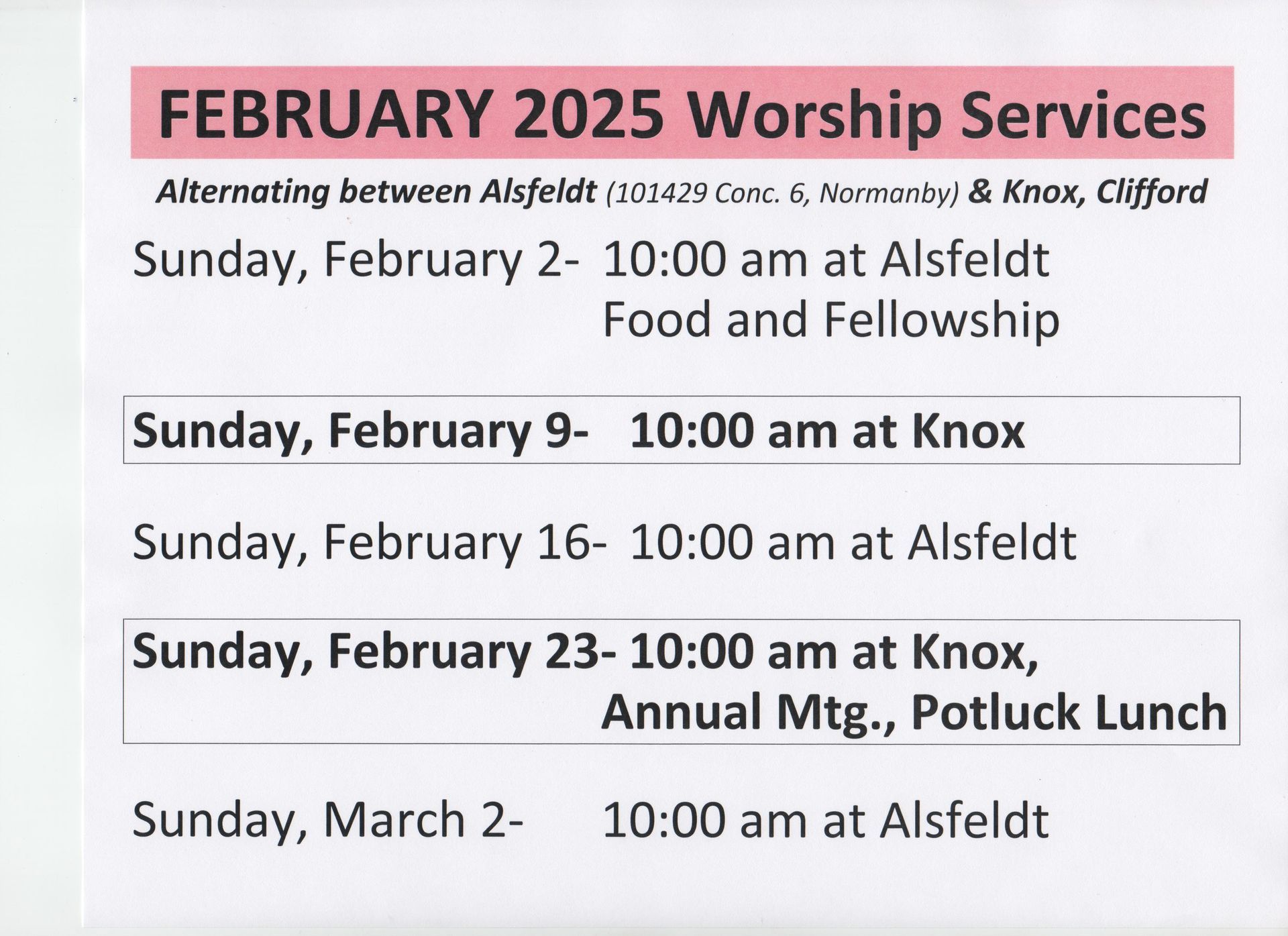 FEBRUARY 2025 Worship Services

Alternating between Alsfeldt (101429 Conc. 6, Normanby) & Knox, Clifford

Sunday, February 2- 10:00 am at Alsfeldt
Food and Fellowship

Sunday, February 9- 10:00 am at Knox

Sunday, February 16- 10:00 am at Alsfeldt

Sunday, February 23- 10:00 am at Knox,
Annual Mtg., Potluck Lunch

Sunday, March 2- 10:00 am at Alsfeldt